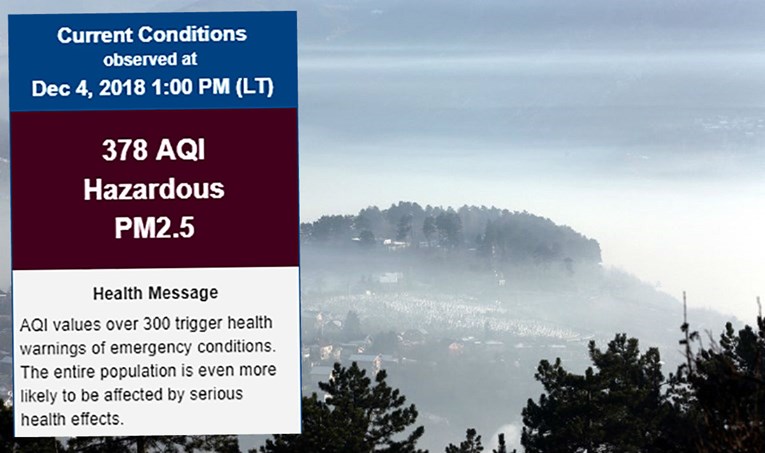 Current Conditions
observed at
Dec 4, 2018 1:00 PM (LT)

378 AQI
Hazardous
PM2.5

Health Message

AQI values over 300 trigger health warnings of emergency conditions. The entire population is even more likely to be affected by serious health effects.